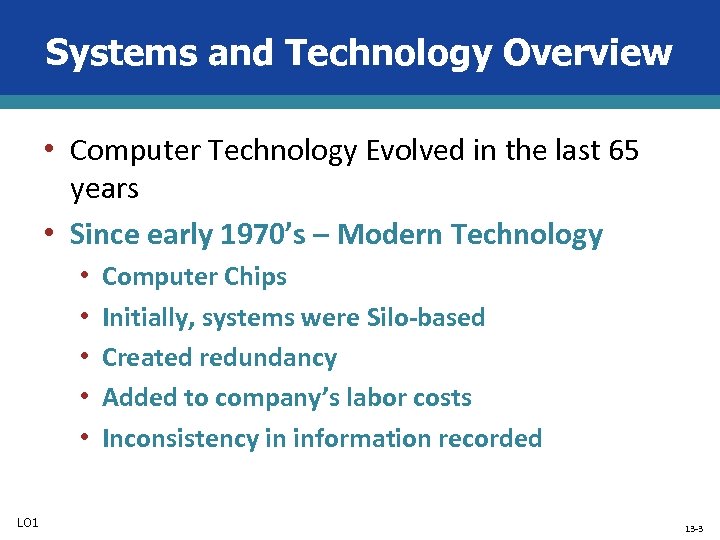 Systems and Technology Overview

• Computer Technology Evolved in the last 65 years

• Since early 1970's – Modern Technology
  • Computer Chips
  • Initially, systems were Silo-based
  • Created redundancy
  • Added to company's labor costs
  • Inconsistency in information recorded

LO1

13-3